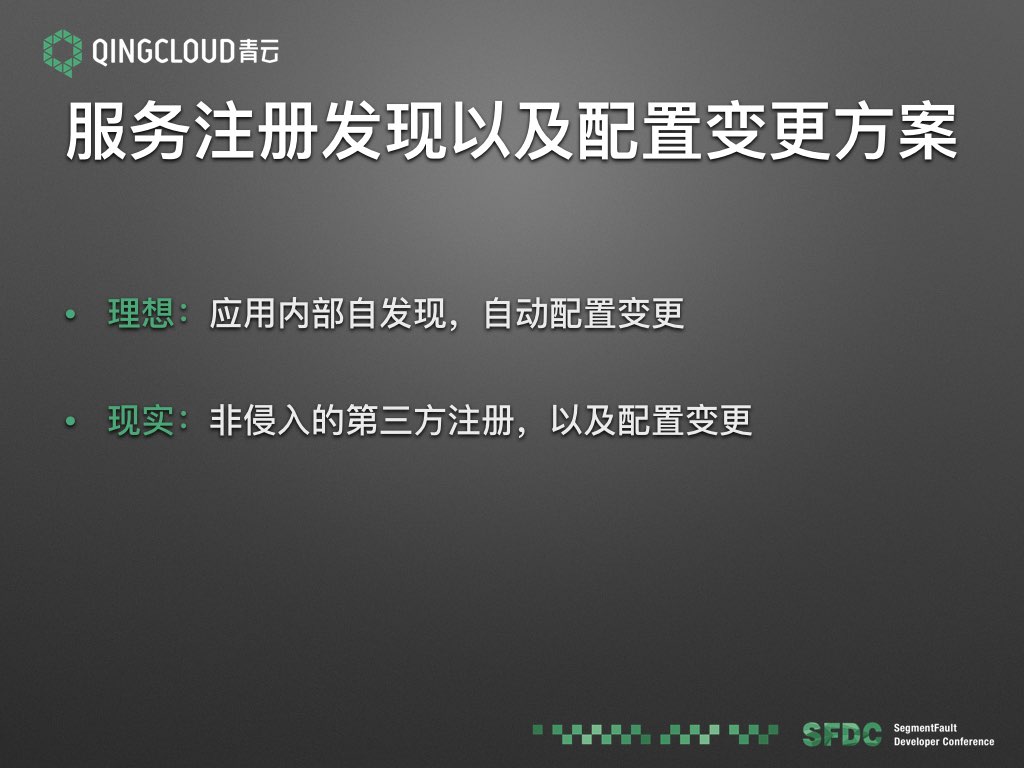 QINGCLOUD青云

服务注册发现以及配置变更方案

• 理想：应用内部自发现，自动配置变更

• 现实：非侵入的第三方注册，以及配置变更

SFDC SegmentFault Developer Conference